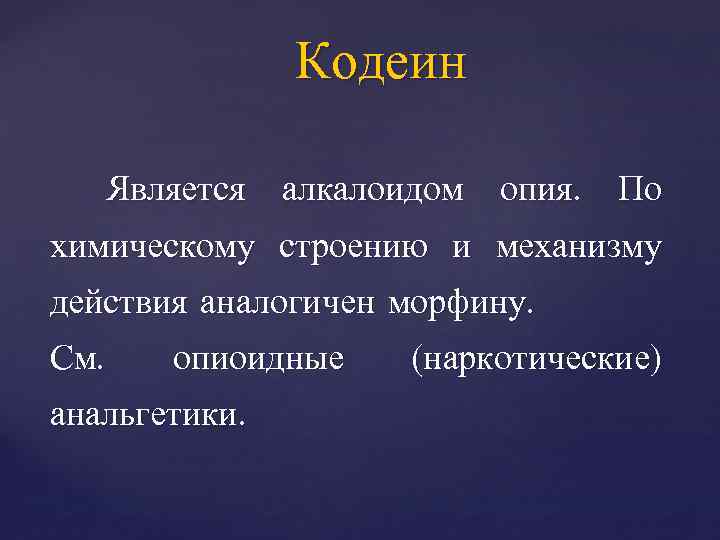 Кодеин

Является алкалоидом опия. По химическому строению и механизму действия аналогичен морфину.

См. опиоидные (наркотические) анальгетики.